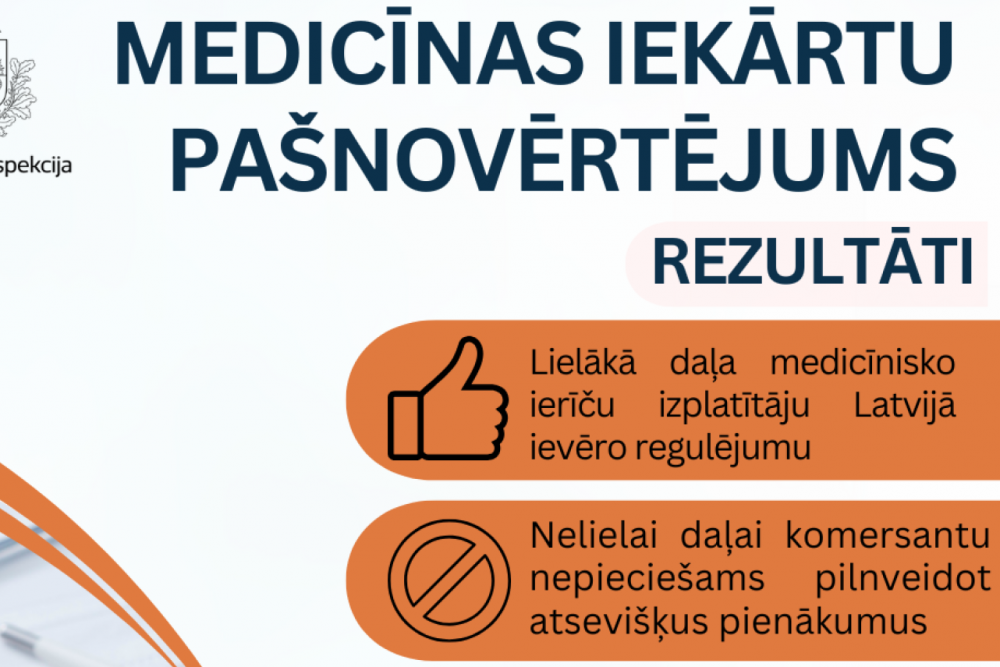 spekcija

MEDICĪNAS IEKĀRTU PAŠNOVĒRTĒJUMS

REZULTĀTI

Lielākā daļa medicīnisko ierīču izplatītāju Latvijā ievēro regulējumu

Nelielai daļai komersantu nepieciešams pilnveidot atsevišķus pienākumus